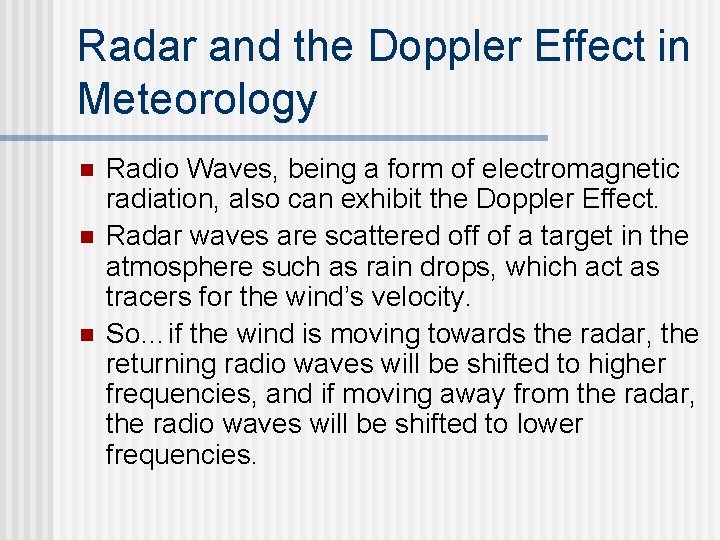 Radar and the Doppler Effect in Meteorology

- Radio Waves, being a form of electromagnetic radiation, also can exhibit the Doppler Effect.
- Radar waves are scattered off of a target in the atmosphere such as rain drops, which act as tracers for the wind's velocity.
- So…if the wind is moving towards the radar, the returning radio waves will be shifted to higher frequencies, and if moving away from the radar, the radio waves will be shifted to lower frequencies.